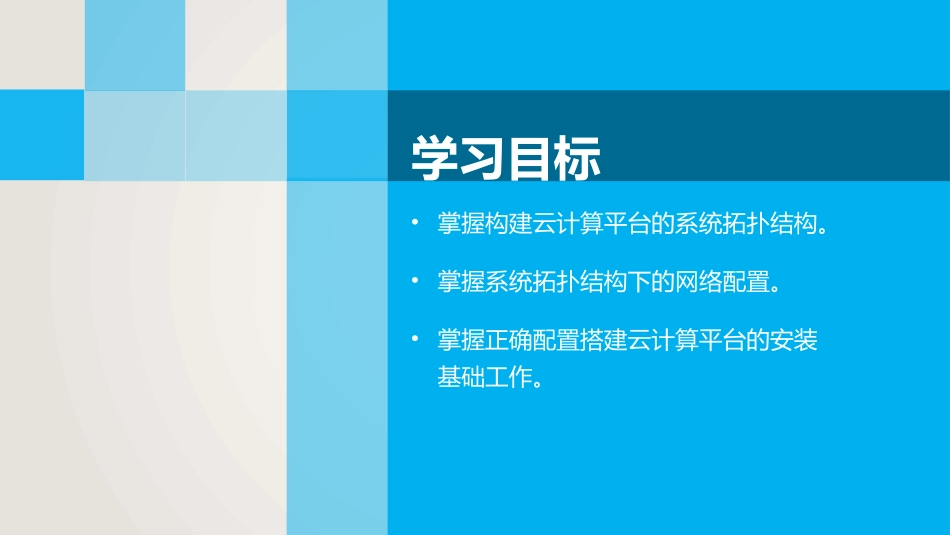 学习目标

• 掌握构建云计算平台的系统拓扑结构。

• 掌握系统拓扑结构下的网络配置。

• 掌握正确配置搭建云计算平台的安装基础工作。